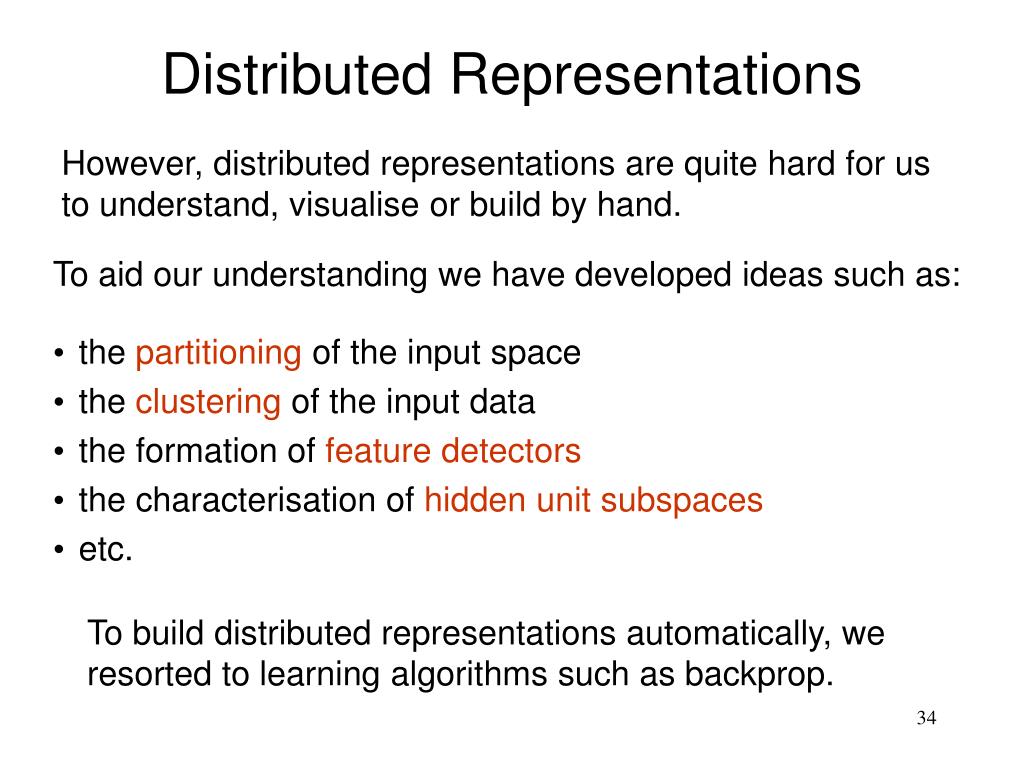 Distributed Representations

However, distributed representations are quite hard for us to understand, visualise or build by hand.

To aid our understanding we have developed ideas such as:

• the partitioning of the input space
• the clustering of the input data
• the formation of feature detectors
• the characterisation of hidden unit subspaces
• etc.

To build distributed representations automatically, we resorted to learning algorithms such as backprop.

34